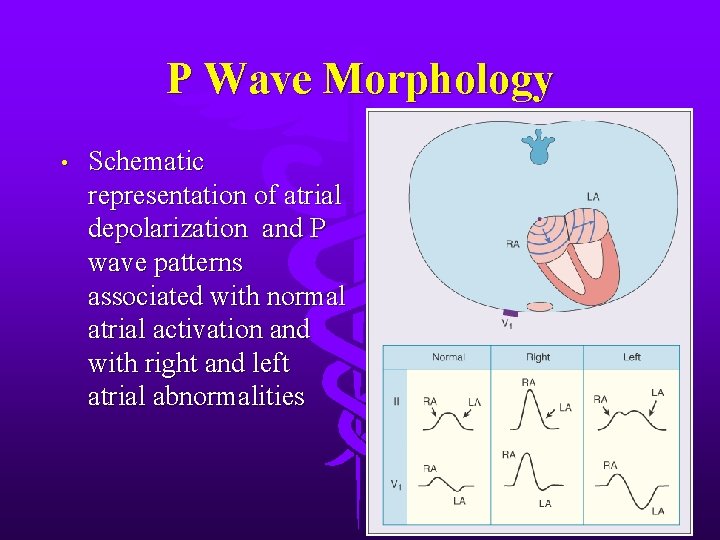 P Wave Morphology

• Schematic representation of atrial depolarization and P wave patterns associated with normal atrial activation and with right and left atrial abnormalities

LA
RA
$V_1$

|  | Normal | Right | Left |
|---|---|---|---|
| II | RA LA | RA LA | RA LA |
| $V_1$ | RA LA | RA LA | RA LA |